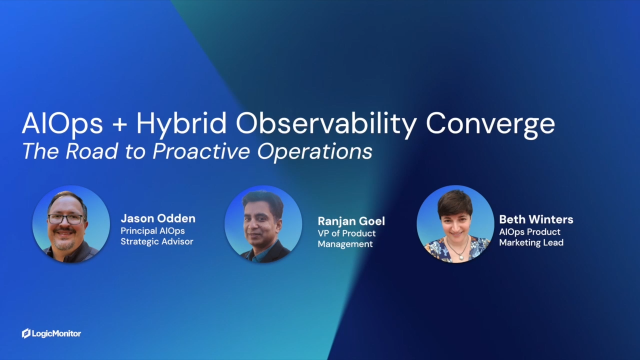 AIOps + Hybrid Observability Converge
The Road to Proactive Operations

Jason Odden
Principal AIOps Strategic Advisor

Ranjan Goel
VP of Product Management

Beth Winters
AIOps Product Marketing Lead

LogicMonitor